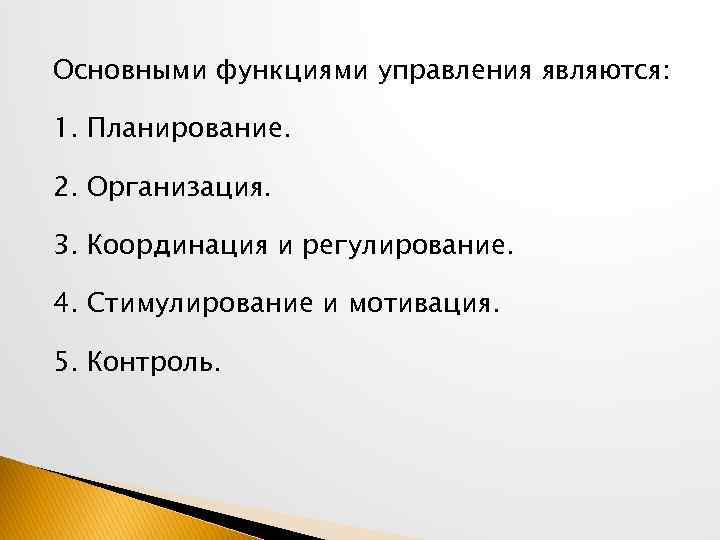 Основными функциями управления являются:

1. Планирование.

2. Организация.

3. Координация и регулирование.

4. Стимулирование и мотивация.

5. Контроль.